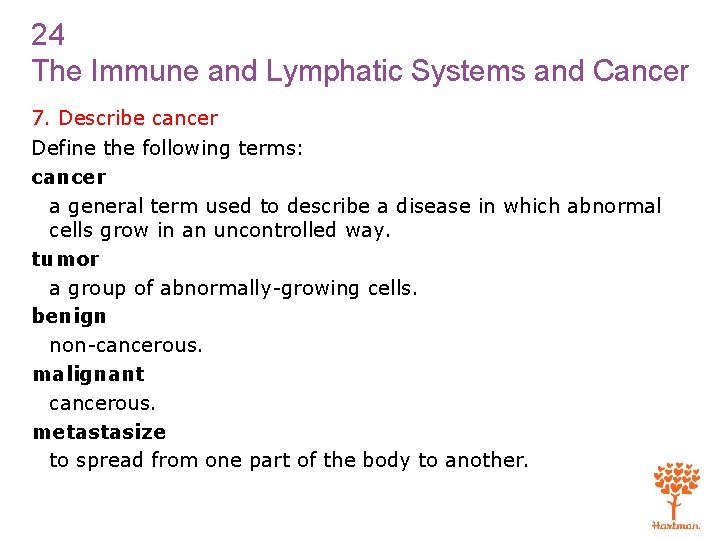 24
The Immune and Lymphatic Systems and Cancer

7. Describe cancer

Define the following terms:

cancer

a general term used to describe a disease in which abnormal cells grow in an uncontrolled way.

tumor

a group of abnormally-growing cells.

benign

non-cancerous.

malignant

cancerous.

metastasize

to spread from one part of the body to another.

Hartman